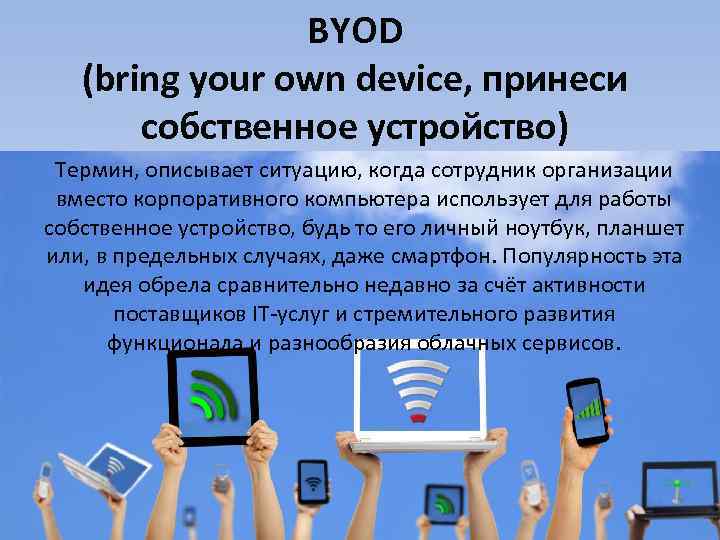 BYOD
(bring your own device, принеси собственное устройство)

Термин, описывает ситуацию, когда сотрудник организации вместо корпоративного компьютера использует для работы собственное устройство, будь то его личный ноутбук, планшет или, в предельных случаях, даже смартфон. Популярность эта идея обрела сравнительно недавно за счёт активности поставщиков IT-услуг и стремительного развития функционала и разнообразия облачных сервисов.